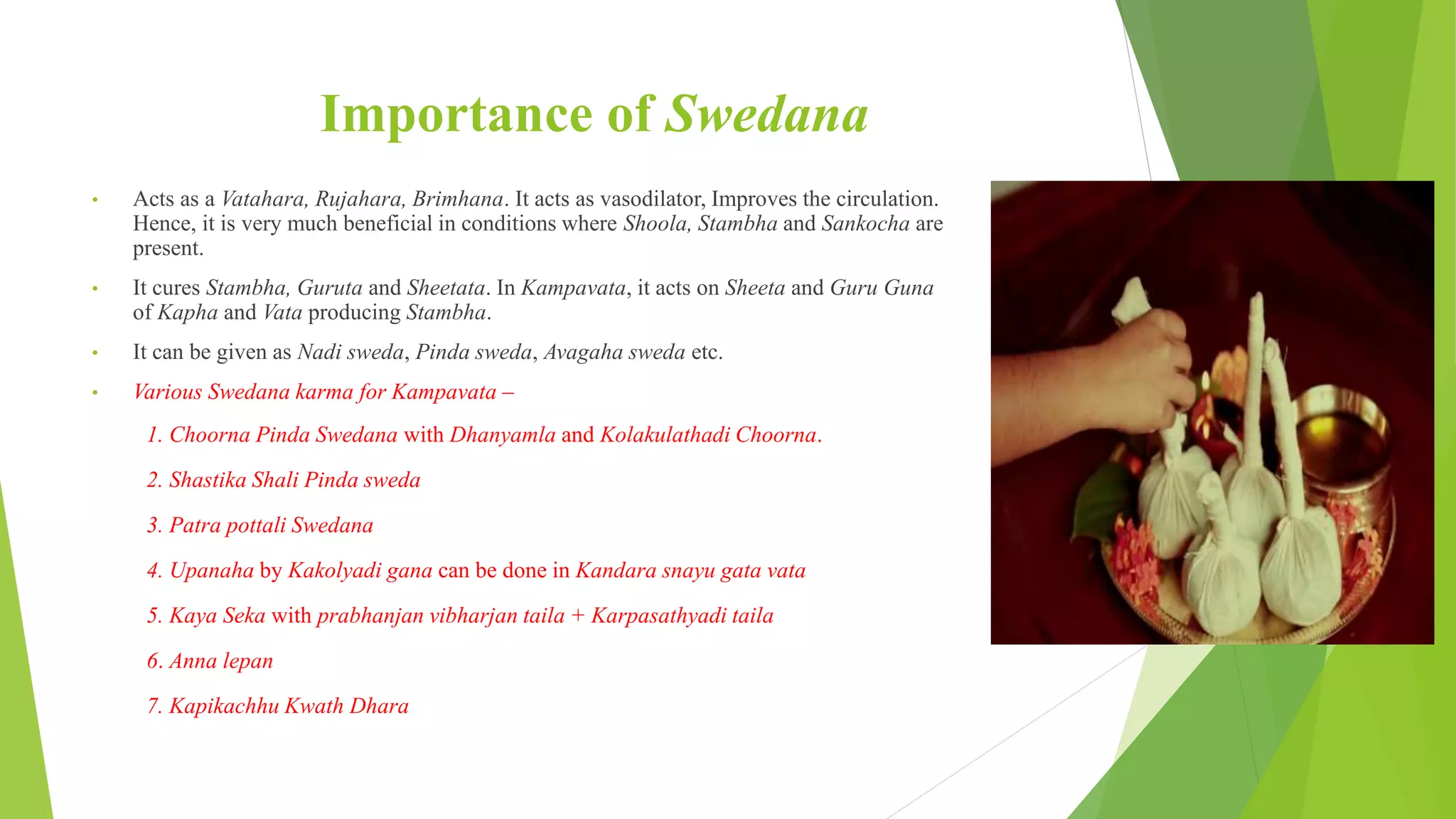 Importance of Swedana

• Acts as a Vatahara, Rujahara, Brimhana. It acts as vasodilator, Improves the circulation. Hence, it is very much beneficial in conditions where Shoola, Stambha and Sankocha are present.

• It cures Stambha, Guruta and Sheetata. In Kampavata, it acts on Sheeta and Guru Guna of Kapha and Vata producing Stambha.

• It can be given as Nadi sweda, Pinda sweda, Avagaha sweda etc.

• Various Swedana karma for Kampavata –

1. Choorna Pinda Swedana with Dhanyamla and Kolakulathadi Choorna.

2. Shastika Shali Pinda sweda

3. Patra pottali Swedana

4. Upanaha by Kakolyadi gana can be done in Kandara snayu gata vata

5. Kaya Seka with prabhanjan vibharjan taila + Karpasathyadi taila

6. Anna lepan

7. Kapikachhu Kwath Dhara